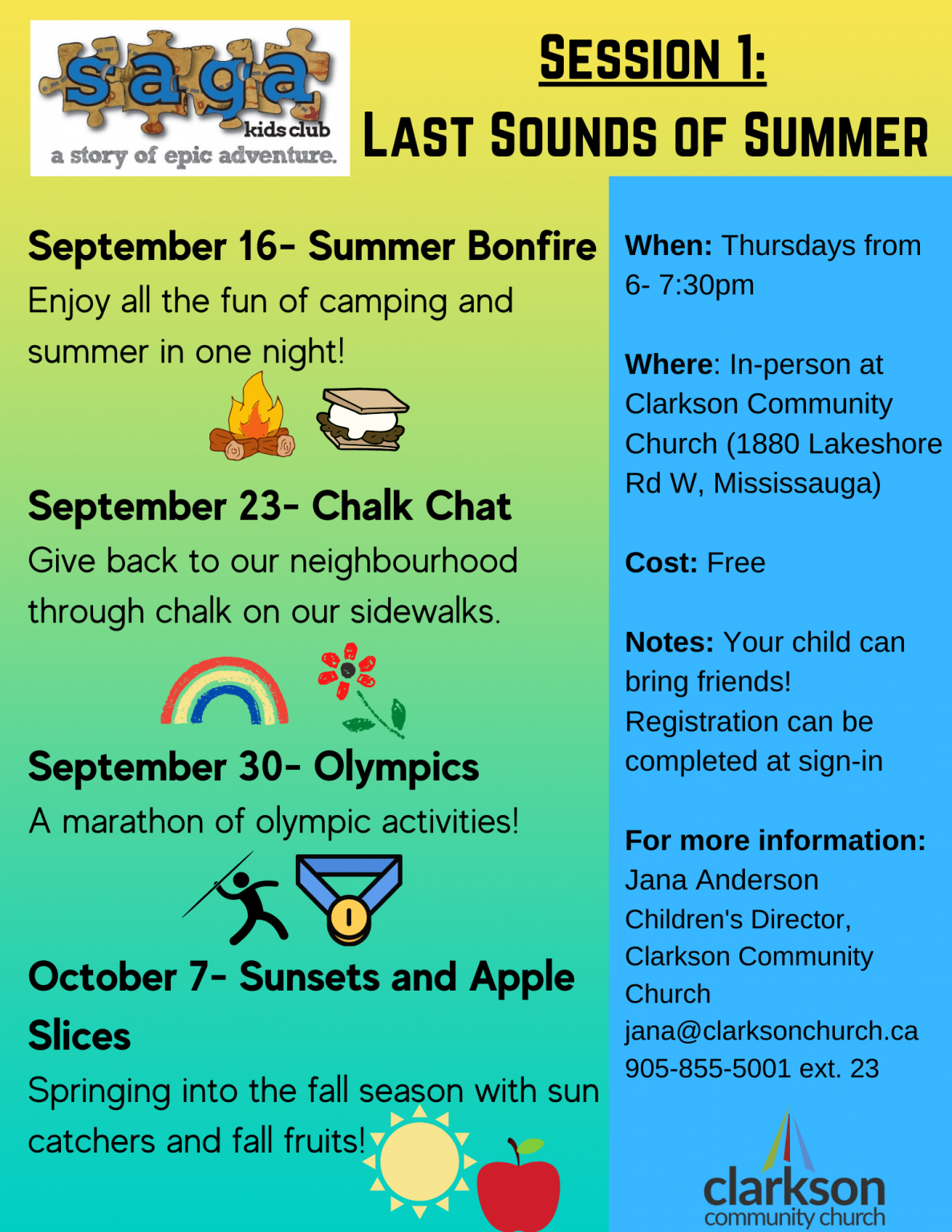 saga
kids club
a story of epic adventure.

SESSION 1:
LAST SOUNDS OF SUMMER

September 16- Summer Bonfire
Enjoy all the fun of camping and summer in one night!

September 23- Chalk Chat
Give back to our neighbourhood through chalk on our sidewalks.

September 30- Olympics
A marathon of olympic activities!

October 7- Sunsets and Apple Slices
Springing into the fall season with sun catchers and fall fruits!

When: Thursdays from 6- 7:30pm

Where: In-person at Clarkson Community Church (1880 Lakeshore Rd W, Mississauga)

Cost: Free

Notes: Your child can bring friends! Registration can be completed at sign-in

For more information:
Jana Anderson
Children's Director, Clarkson Community Church
jana@clarksonchurch.ca
905-855-5001 ext. 23

clarkson
community church